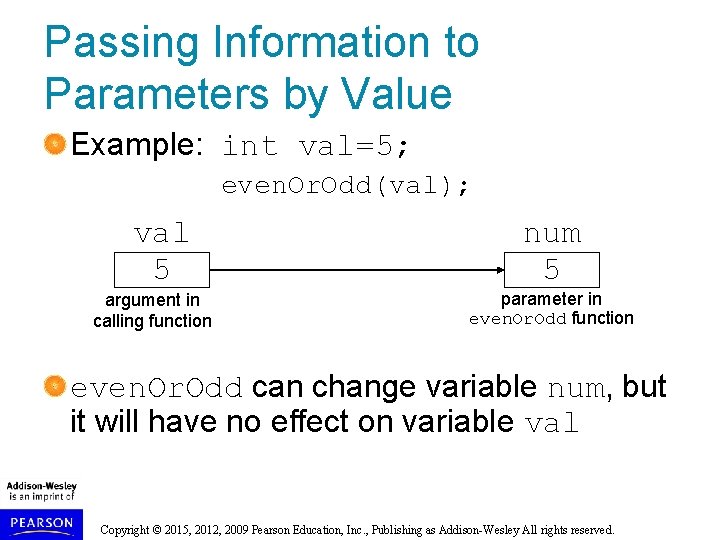 Passing Information to Parameters by Value

Example: int val=5;
evenOrOdd(val);

val
5
argument in calling function

num
5
parameter in evenOrOdd function

evenOrOdd can change variable num, but it will have no effect on variable val

Addison-Wesley is an imprint of
PEARSON

Copyright © 2015, 2012, 2009 Pearson Education, Inc., Publishing as Addison-Wesley All rights reserved.